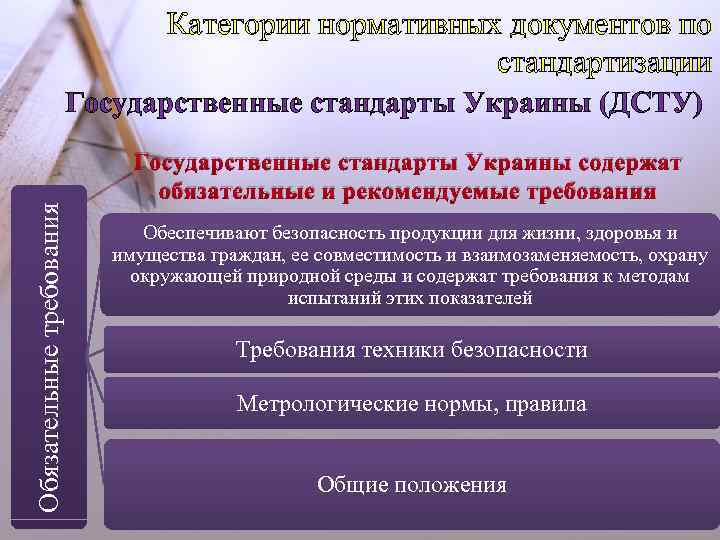 Категории нормативных документов по стандартизации

Государственные стандарты Украины (ДСТУ)

Государственные стандарты Украины содержат обязательные и рекомендуемые требования

Обязательные требования

Обеспечивают безопасность продукции для жизни, здоровья и имущества граждан, ее совместимость и взаимозаменяемость, охрану окружающей природной среды и содержат требования к методам испытаний этих показателей

Требования техники безопасности

Метрологические нормы, правила

Общие положения